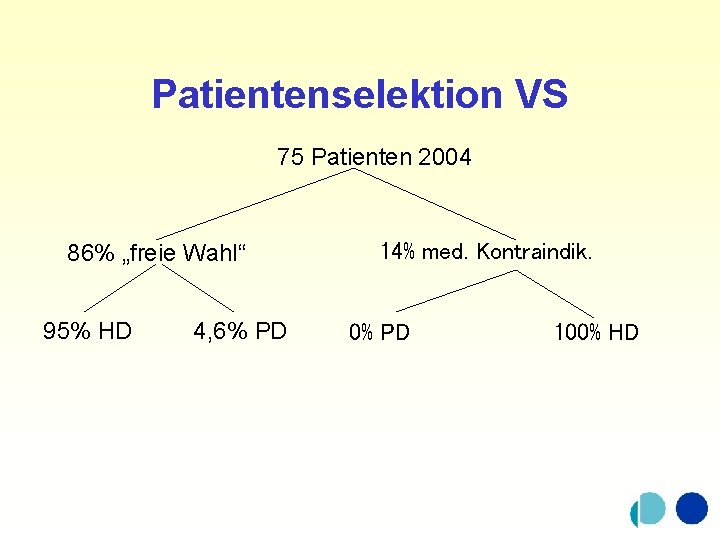 Patientenselektion VS

75 Patienten 2004

86% „freie Wahl“

14% med. Kontraindik.

95% HD

4,6% PD

0% PD

100% HD